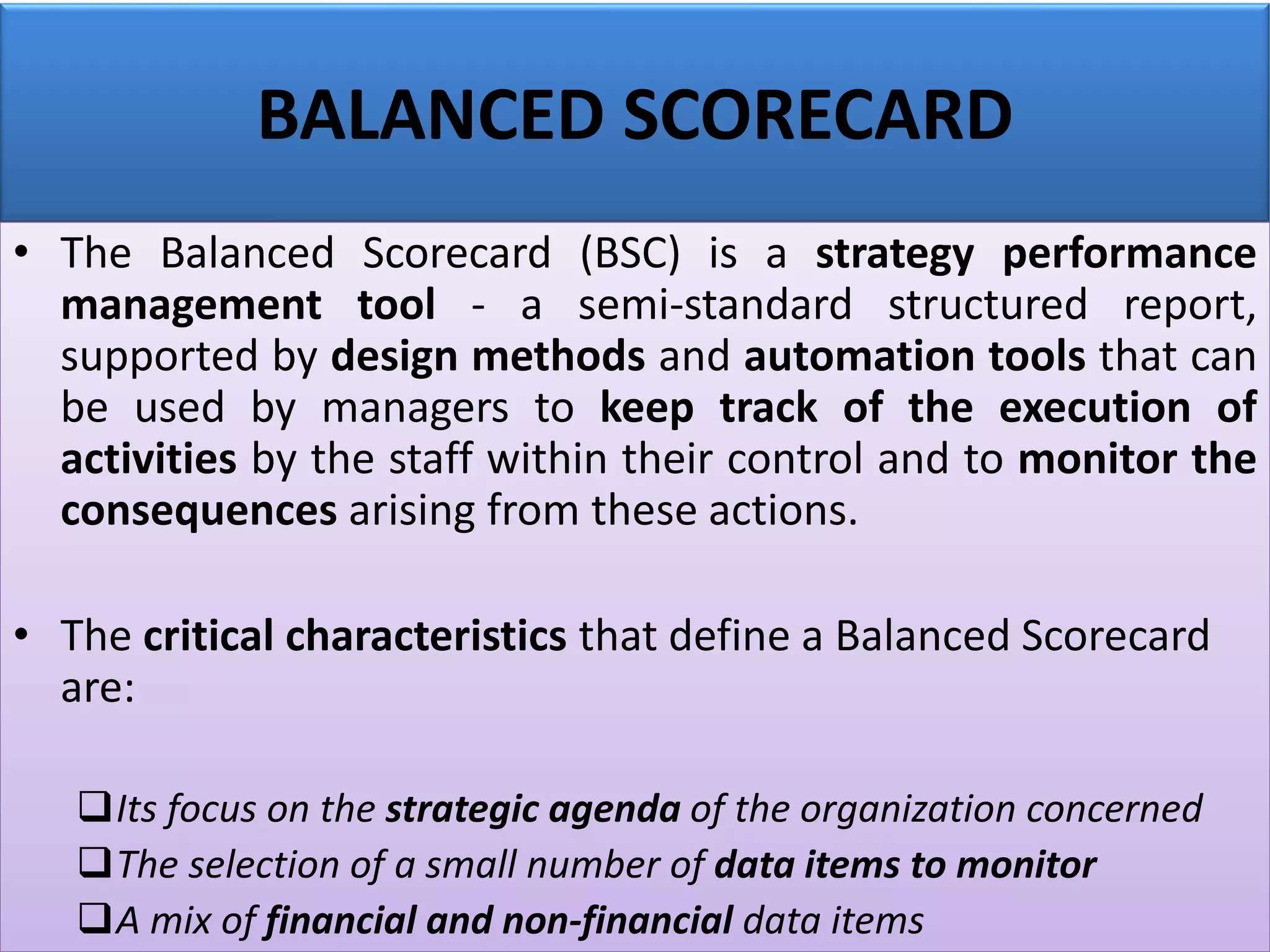 BALANCED SCORECARD

• The Balanced Scorecard (BSC) is a strategy performance management tool - a semi-standard structured report, supported by design methods and automation tools that can be used by managers to keep track of the execution of activities by the staff within their control and to monitor the consequences arising from these actions.

• The critical characteristics that define a Balanced Scorecard are:

❑ Its focus on the strategic agenda of the organization concerned
❑ The selection of a small number of data items to monitor
❑ A mix of financial and non-financial data items